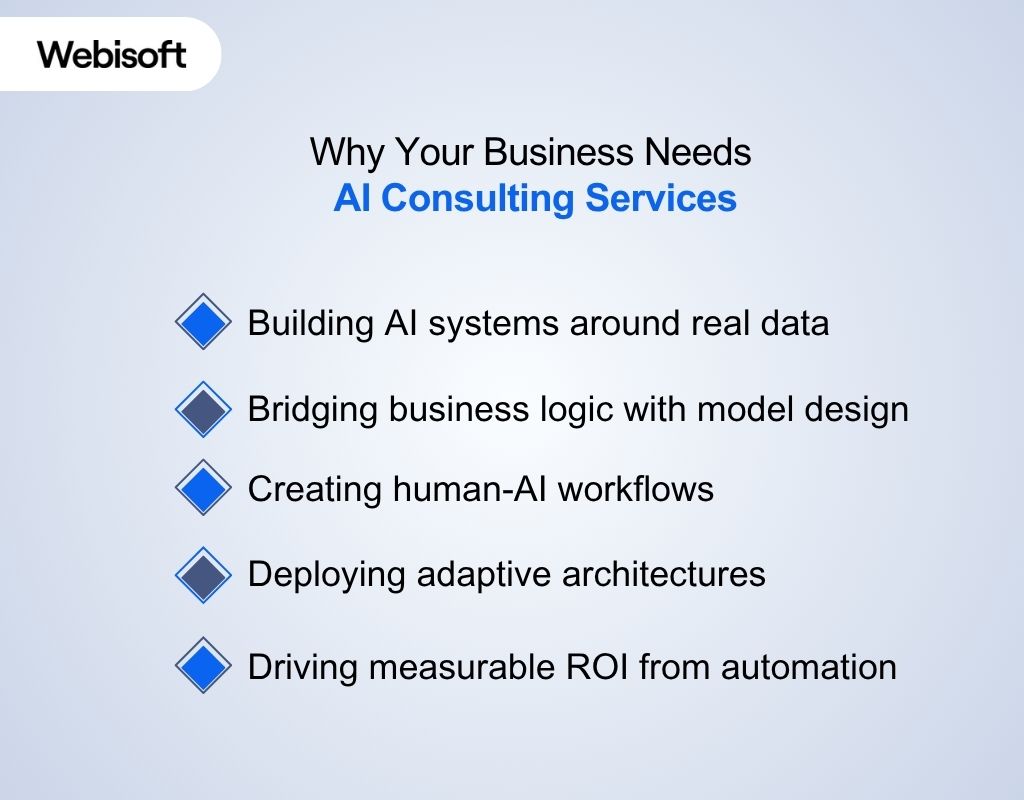 Webisoft

Why Your Business Needs
AI Consulting Services

Building AI systems around real data

Bridging business logic with model design

Creating human-AI workflows

Deploying adaptive architectures

Driving measurable ROI from automation